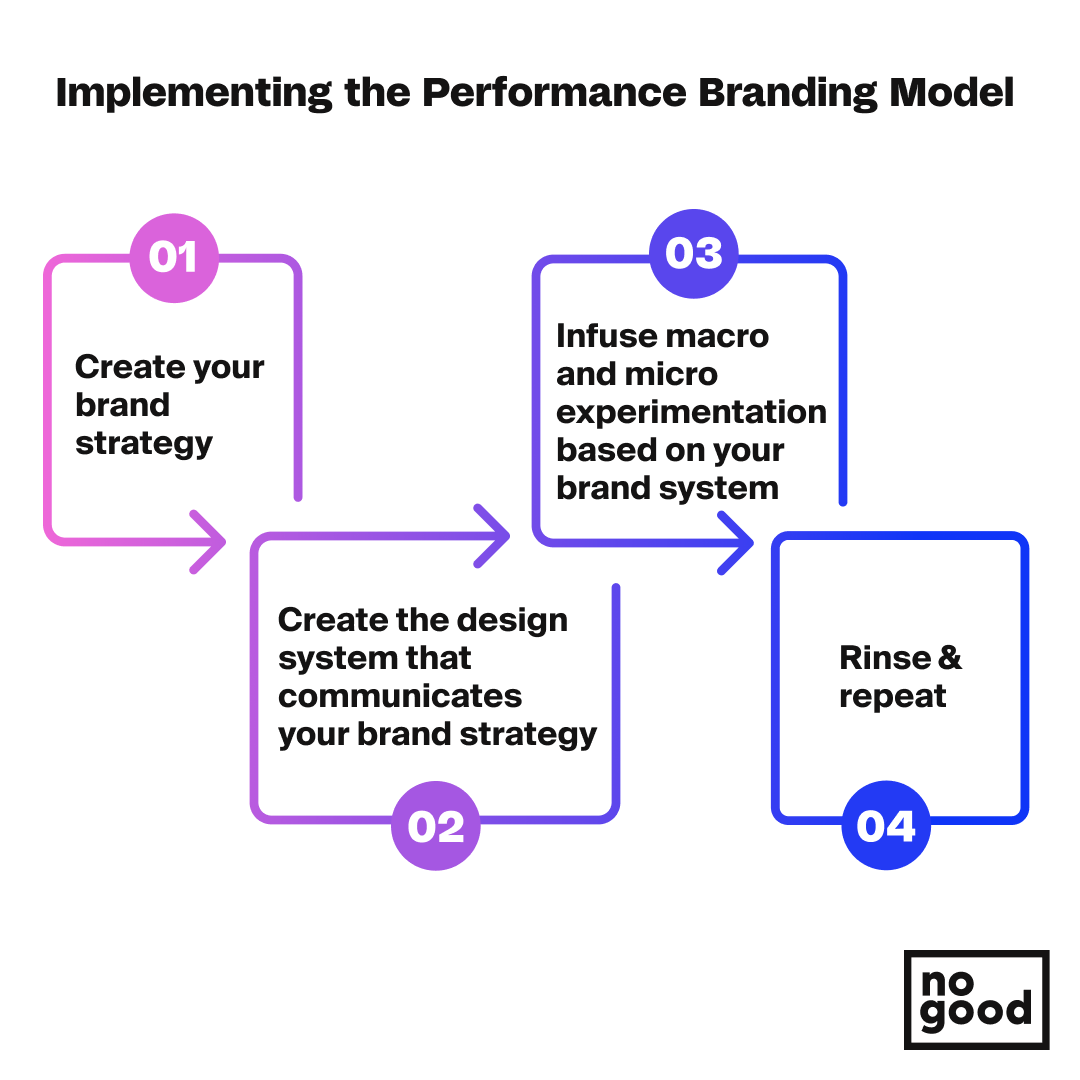 Implementing the Performance Branding Model

01

Create your brand strategy

02

Create the design system that communicates your brand strategy

03

Infuse macro and micro experimentation based on your brand system

04

Rinse & repeat

no good